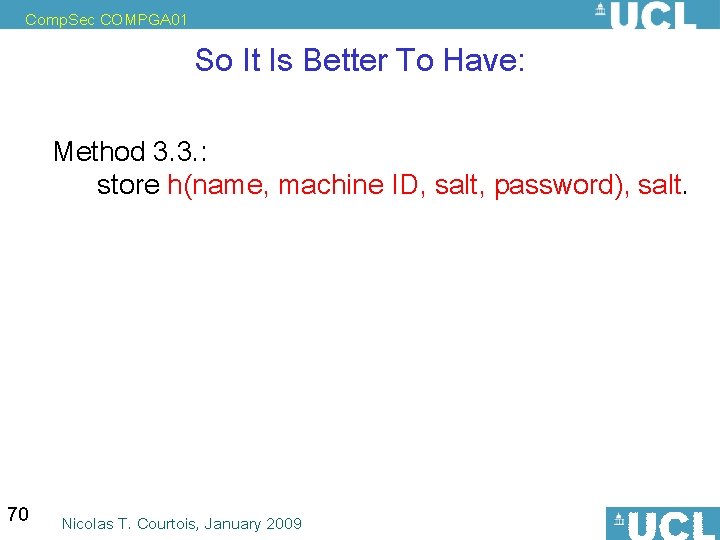 CompSec COMPGA01

UCL

So It Is Better To Have:

Method 3.3.:
store h(name, machine ID, salt, password), salt.

70

Nicolas T. Courtois, January 2009

UCL